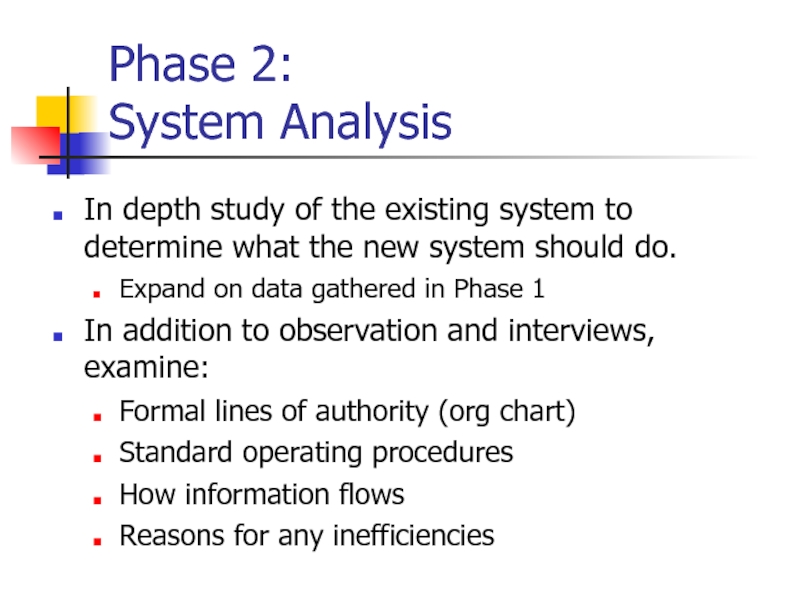 Phase 2:
System Analysis

- In depth study of the existing system to determine what the new system should do.
  - Expand on data gathered in Phase 1
- In addition to observation and interviews, examine:
  - Formal lines of authority (org chart)
  - Standard operating procedures
  - How information flows
  - Reasons for any inefficiencies